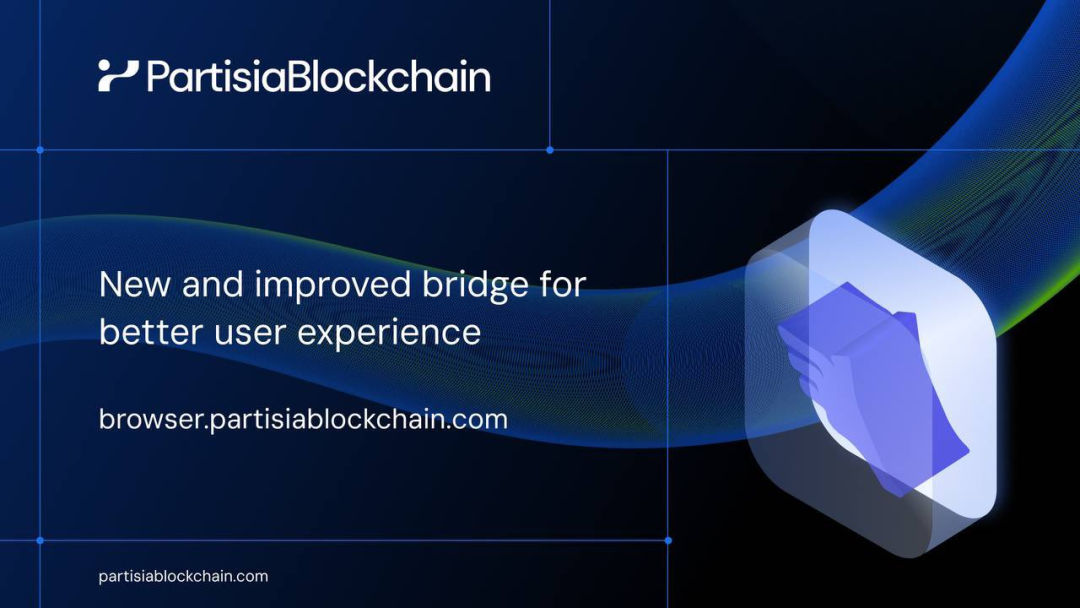 PartisiaBlockchain

New and improved bridge for better user experience

browser.partisiablockchain.com

partisiablockchain.com